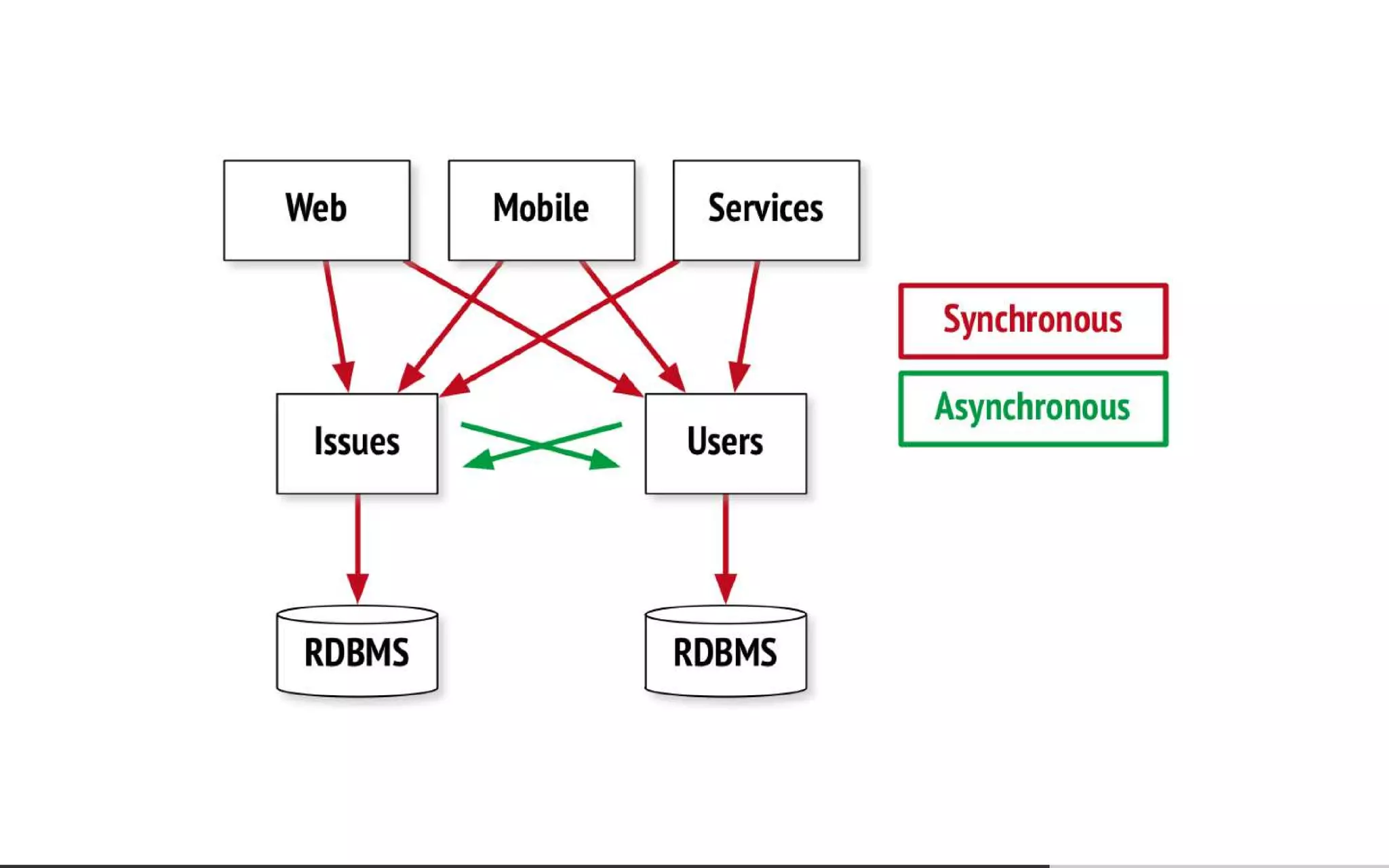 Web
Mobile
Services
Synchronous
Asynchronous
Issues
Users
RDBMS
RDBMS